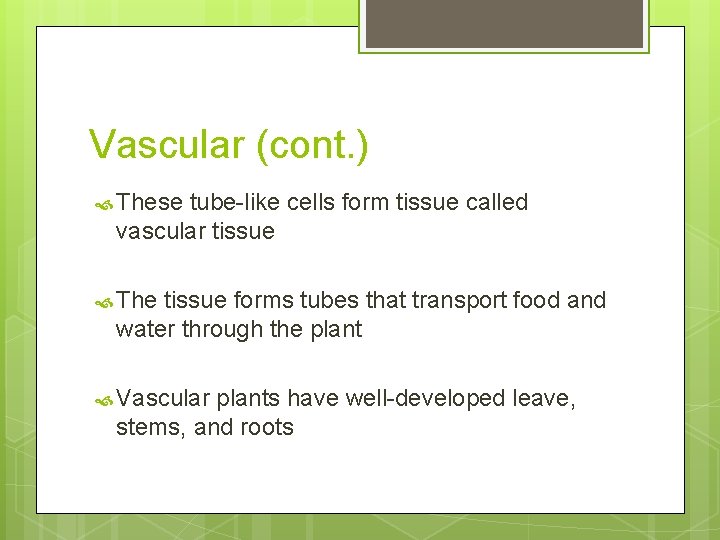 Vascular (cont.)

These tube-like cells form tissue called vascular tissue

The tissue forms tubes that transport food and water through the plant

Vascular plants have well-developed leave, stems, and roots